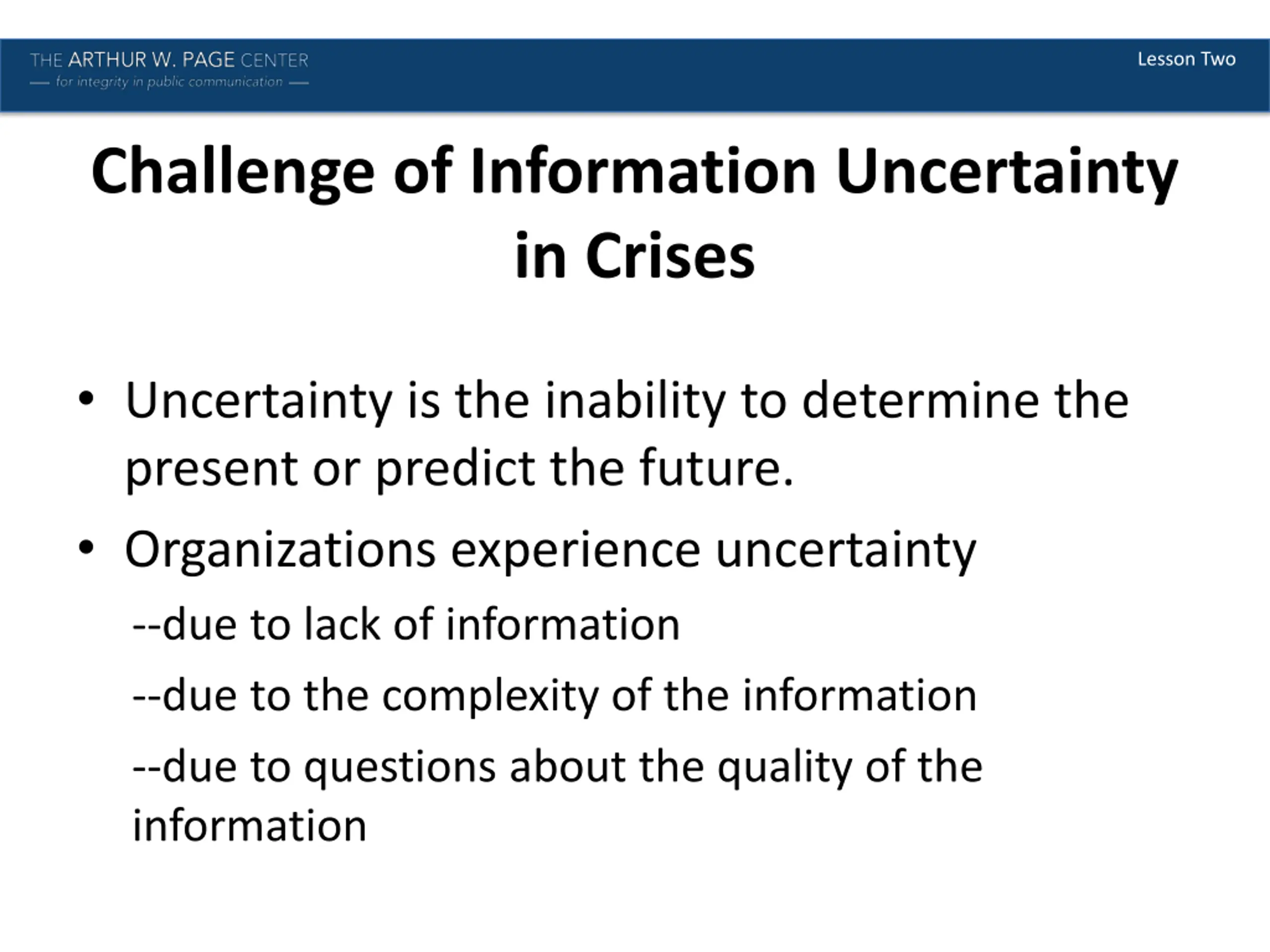 THE ARTHUR W. PAGE CENTER
— for integrity in public communication —

Lesson Two

Challenge of Information Uncertainty in Crises

• Uncertainty is the inability to determine the present or predict the future.

• Organizations experience uncertainty

--due to lack of information

--due to the complexity of the information

--due to questions about the quality of the information